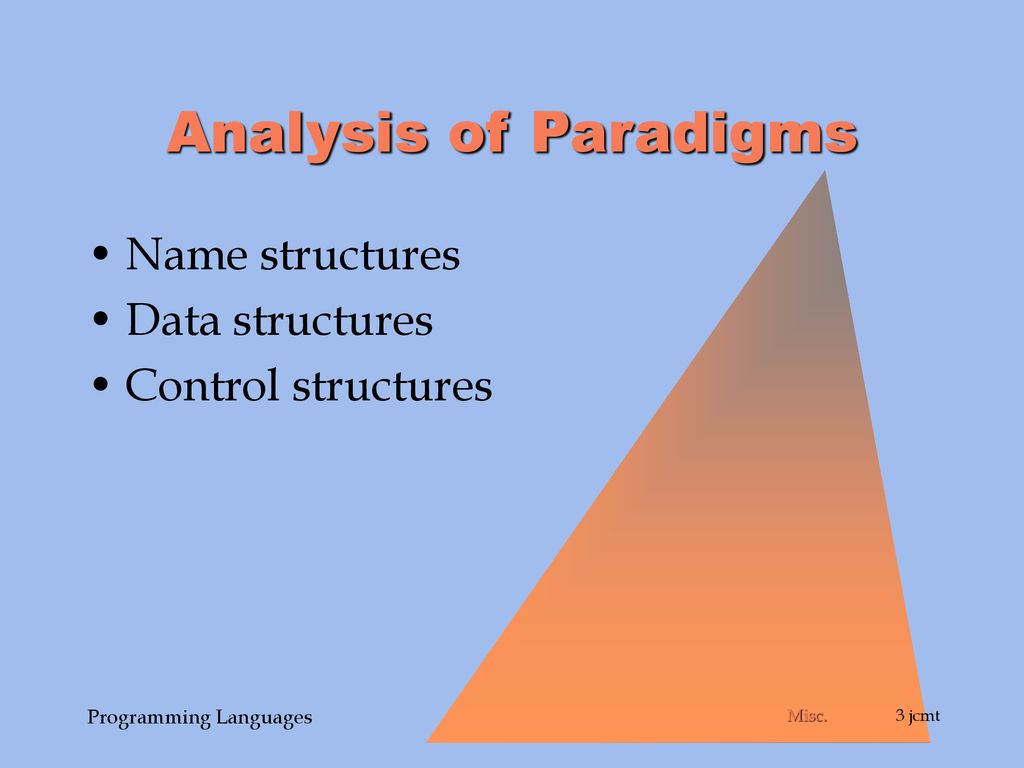 Analysis of Paradigms

• Name structures
• Data structures
• Control structures

Programming Languages

Misc.

3 jcmt